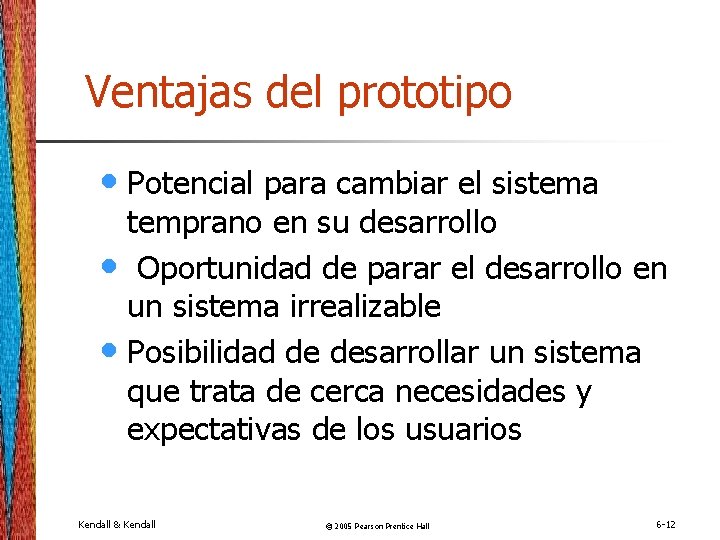 Ventajas del prototipo

- Potencial para cambiar el sistema temprano en su desarrollo
- Oportunidad de parar el desarrollo en un sistema irrealizable
- Posibilidad de desarrollar un sistema que trata de cerca necesidades y expectativas de los usuarios

Kendall & Kendall

© 2005 Pearson Prentice Hall

6-12